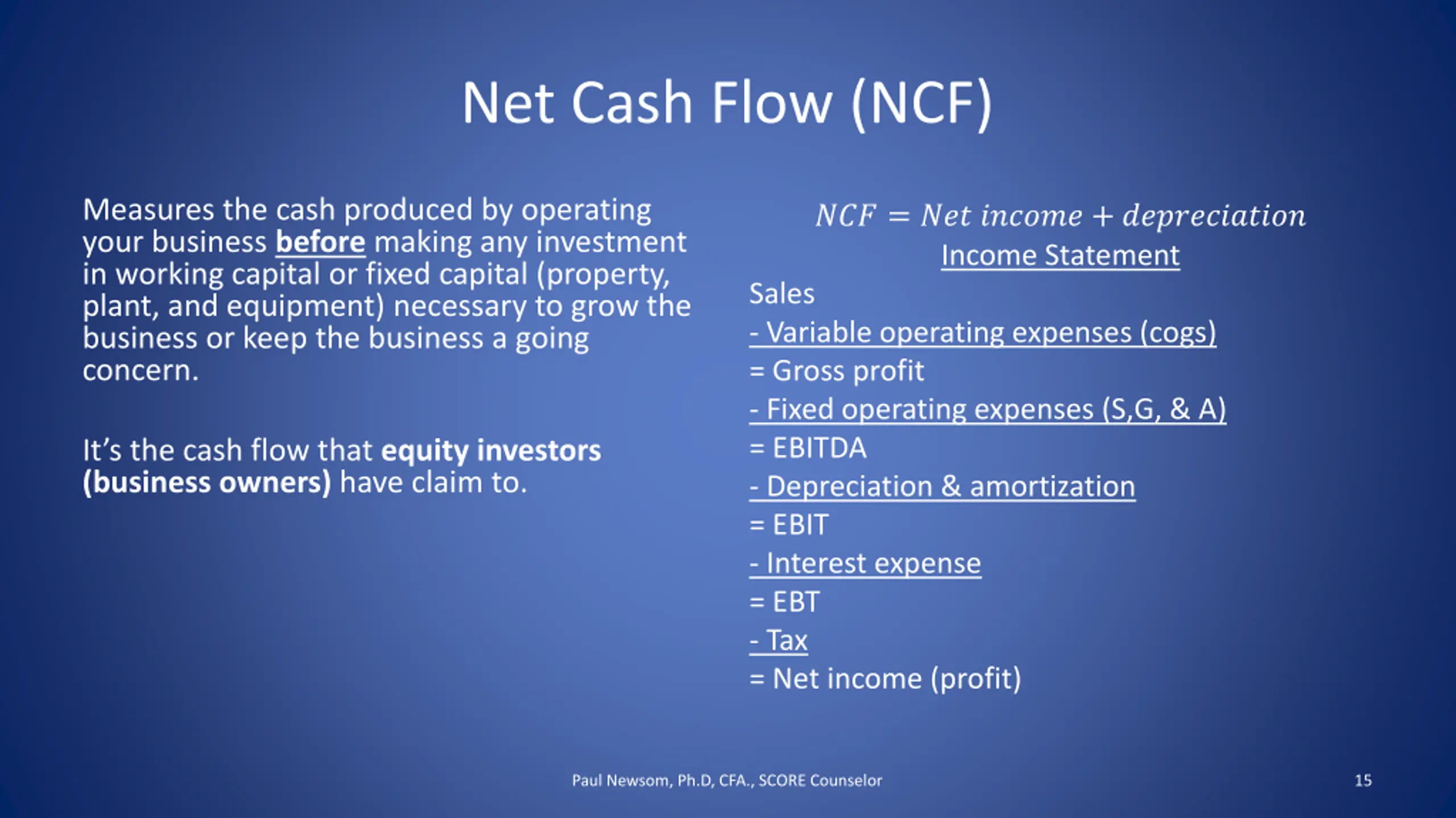 Net Cash Flow (NCF)

Measures the cash produced by operating your business before making any investment in working capital or fixed capital (property, plant, and equipment) necessary to grow the business or keep the business a going concern.

It's the cash flow that equity investors (business owners) have claim to.

$NCF = Net\ income + depreciation$

Income Statement

Sales
- Variable operating expenses (cogs)
= Gross profit
- Fixed operating expenses (S,G, & A)
= EBITDA
- Depreciation & amortization
= EBIT
- Interest expense
= EBT
- Tax
= Net income (profit)

Paul Newsom, Ph.D, CFA., SCORE Counselor

15